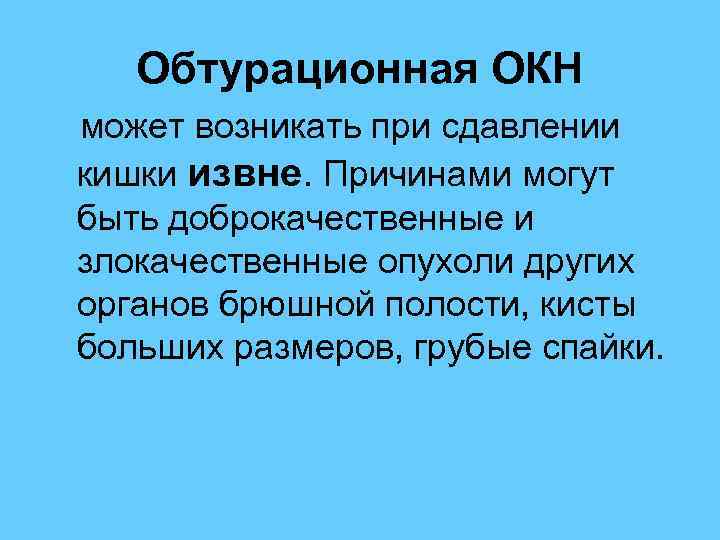 Обтурационная ОКН

может возникать при сдавлении кишки извне. Причинами могут быть доброкачественные и злокачественные опухоли других органов брюшной полости, кисты больших размеров, грубые спайки.